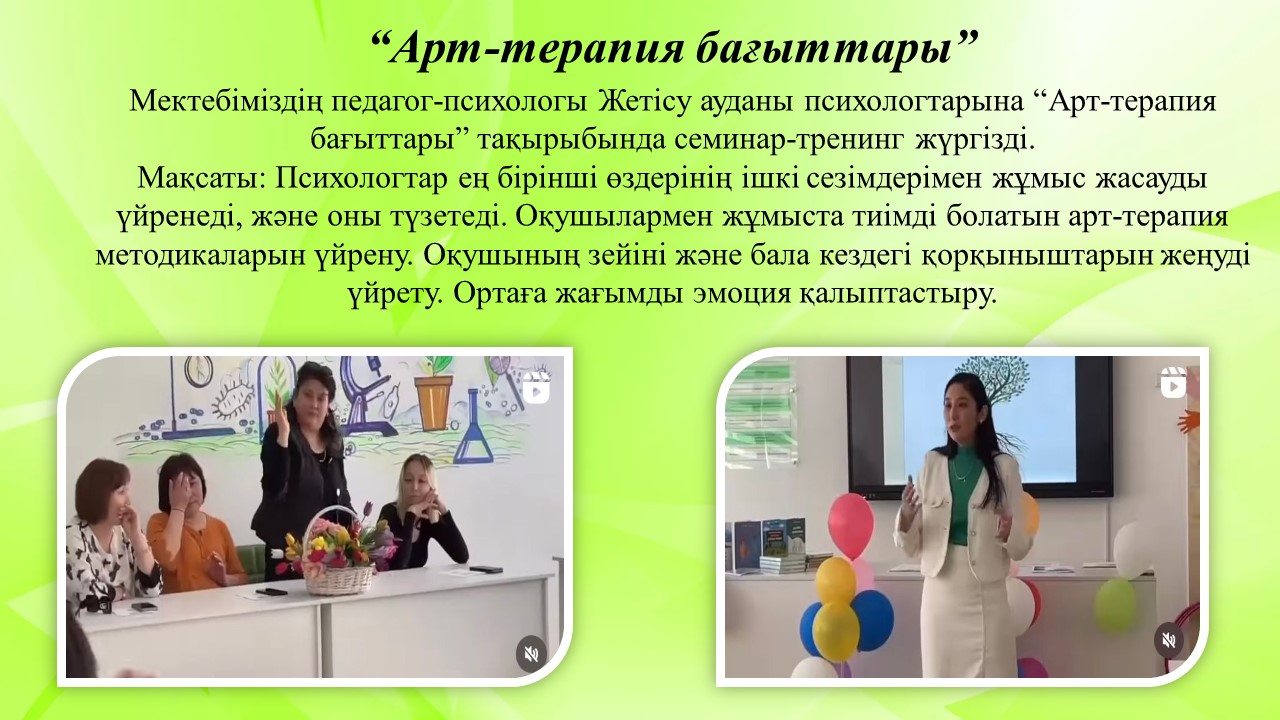 “Арт-терапия бағыттары”

Мектебіміздің педагог-психологы Жетісу ауданы психологтарына “Арт-терапия бағыттары” тақырыбында семинар-тренинг жүргізді.
Мақсаты: Психологтар ең бірінші өздерінің ішкі сезімдерімен жұмыс жасауды үйренеді, және оны түзетеді. Оқушылармен жұмыста тиімді болатын арт-терапия методикаларын үйрену. Оқушының зейіні және бала кездегі қорқыныштарын жеңуді үйрету. Ортаға жағымды эмоция қалыптастыру.